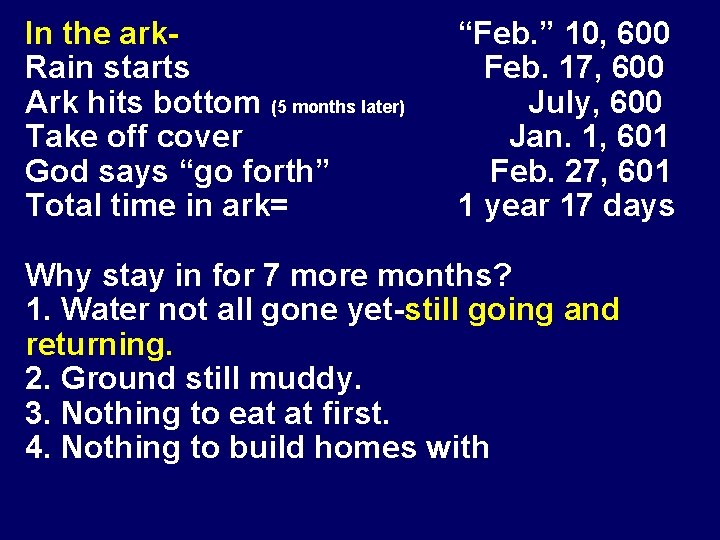 In the ark- “Feb.” 10, 600
Rain starts Feb. 17, 600
Ark hits bottom (5 months later) July, 600
Take off cover Jan. 1, 601
God says “go forth” Feb. 27, 601
Total time in ark= 1 year 17 days

Why stay in for 7 more months?
1. Water not all gone yet-still going and returning.
2. Ground still muddy.
3. Nothing to eat at first.
4. Nothing to build homes with